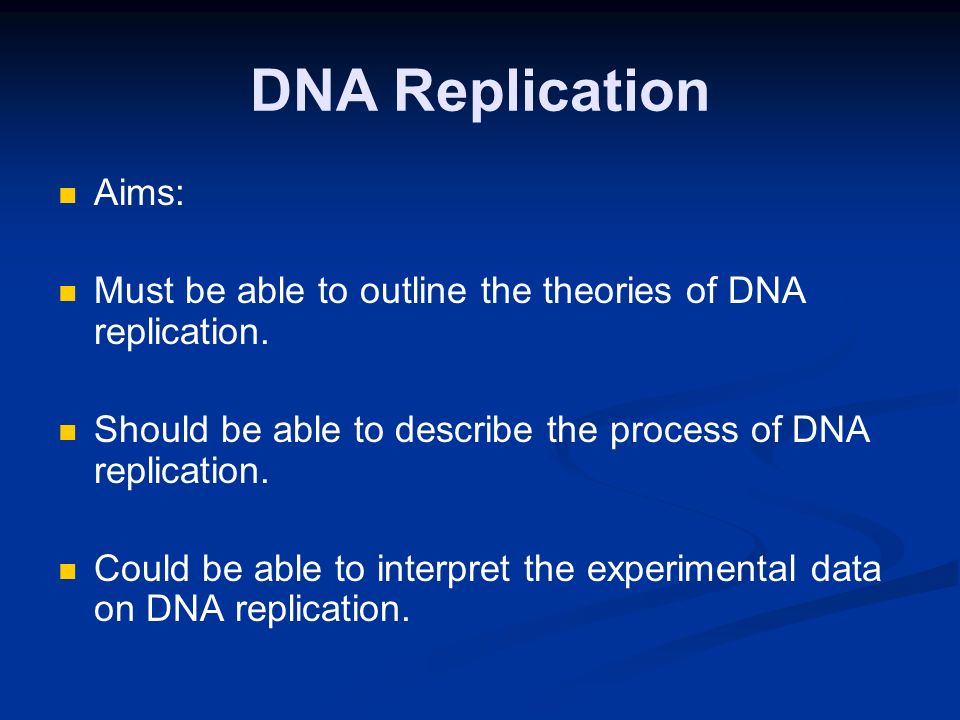 DNA Replication

- Aims:

- Must be able to outline the theories of DNA replication.

- Should be able to describe the process of DNA replication.

- Could be able to interpret the experimental data on DNA replication.